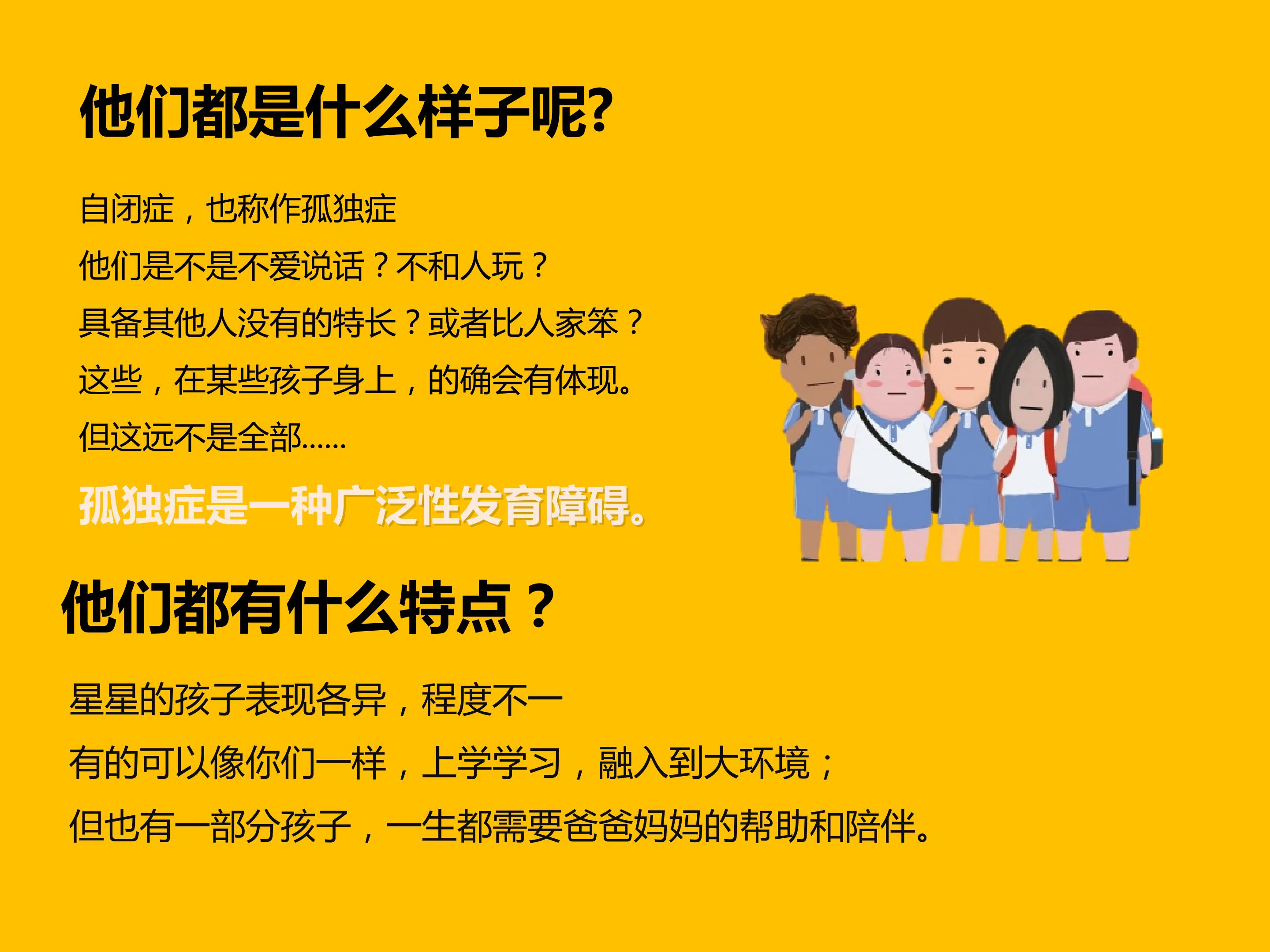 他们都是什么样子呢?

自闭症，也称作孤独症

他们是不是不爱说话？不和人玩？

具备其他人没有的特长？或者比人家笨？

这些，在某些孩子身上，的确会有体现。

但这远不是全部......

孤独症是一种广泛性发育障碍。

他们都有什么特点？

星星的孩子表现各异，程度不一

有的可以像你们一样，上学学习，融入到大环境；

但也有一部分孩子，一生都需要爸爸妈妈的帮助和陪伴。